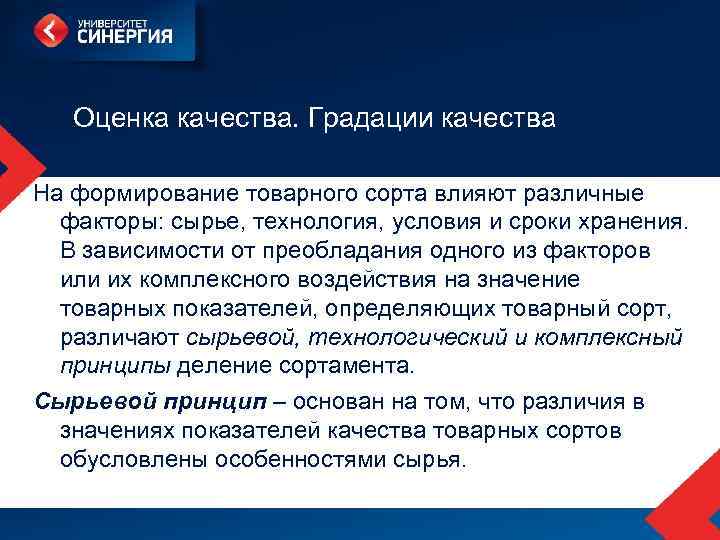 УНИВЕРСИТЕТ
СИНЕРГИЯ

Оценка качества. Градации качества

На формирование товарного сорта влияют различные факторы: сырье, технология, условия и сроки хранения. В зависимости от преобладания одного из факторов или их комплексного воздействия на значение товарных показателей, определяющих товарный сорт, различают сырьевой, технологический и комплексный принципы деление сортамента.

Сырьевой принцип – основан на том, что различия в значениях показателей качества товарных сортов обусловлены особенностями сырья.